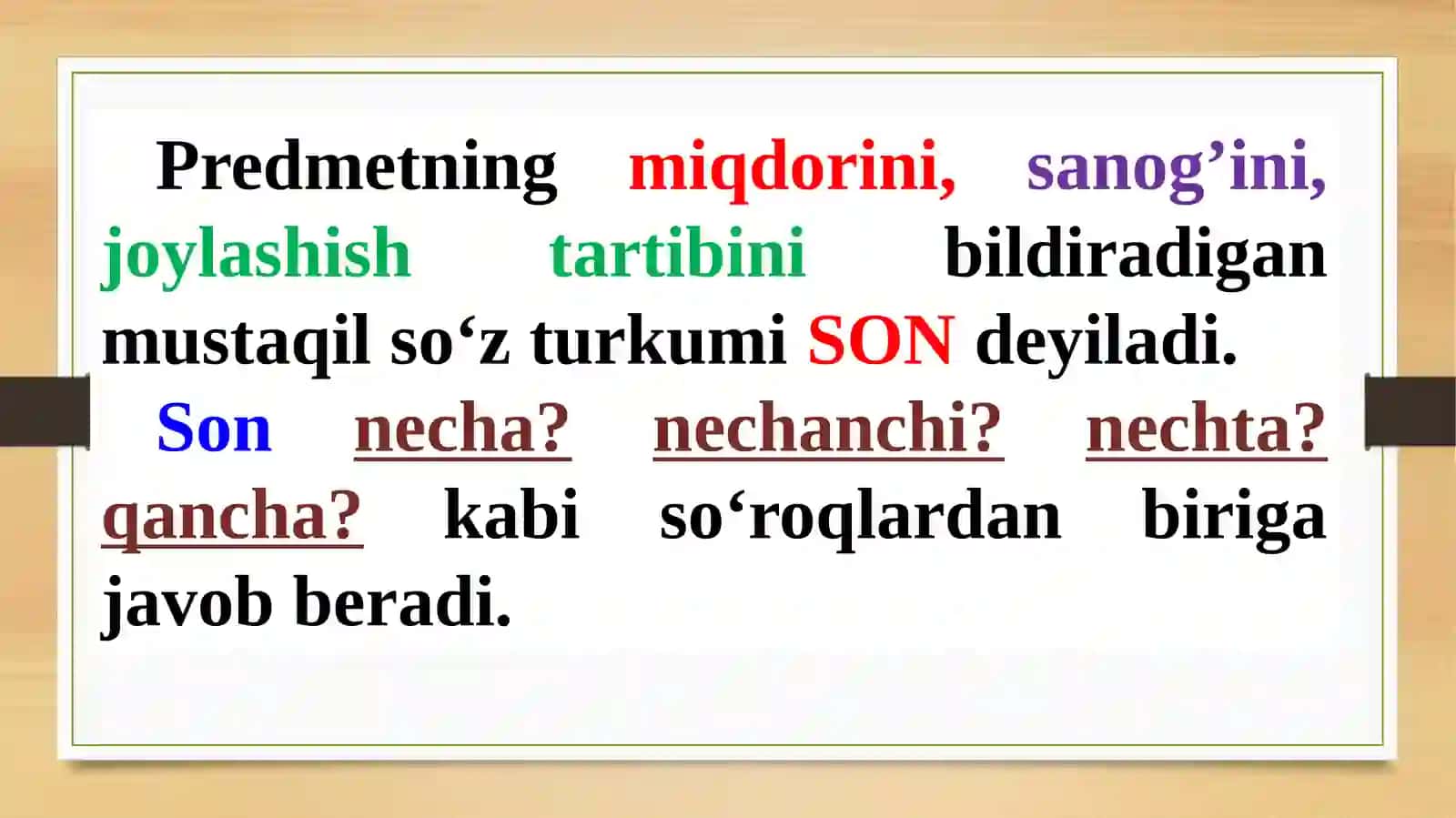 Predmetning miqdorini, sanog’ini, joylashish tartibini bildiradigan mustaqil so‘z turkumi SON deyiladi.

Son necha? nechanchi? nechta? qancha? kabi so‘roqlardan biriga javob beradi.